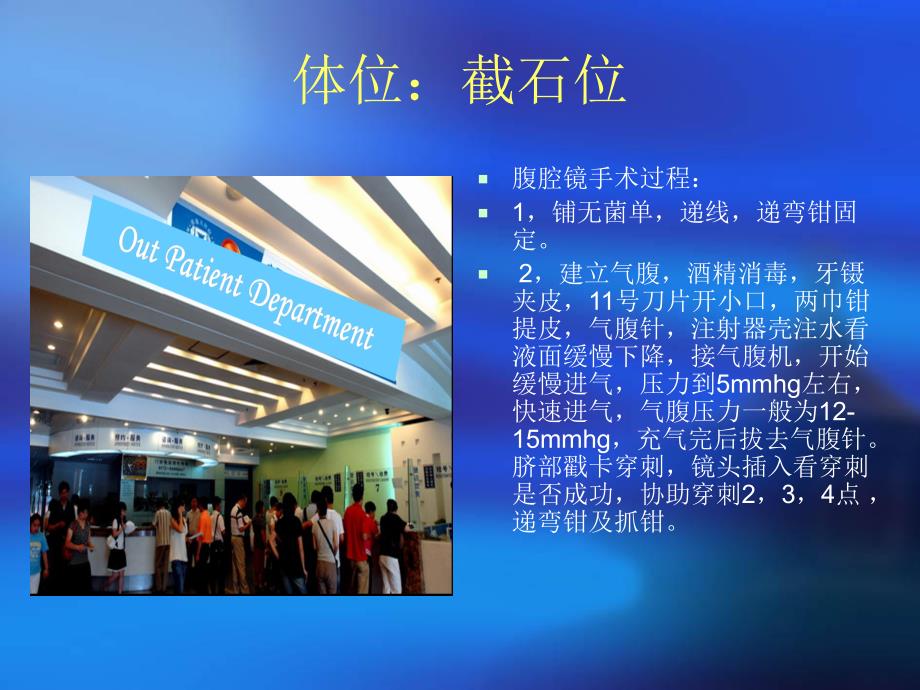 体位：截石位

Out Patient Department

- 腹腔镜手术过程：
- 1，铺无菌单，递线，递弯钳固定。
- 2，建立气腹，酒精消毒，牙镊夹皮，11号刀片开小口，两巾钳提皮，气腹针，注射器壳注水看液面缓慢下降，接气腹机，开始缓慢进气，压力到5mmhg左右，快速进气，气腹压力一般为12-15mmhg，充气完后拔去气腹针。脐部戳卡穿刺，镜头插入看穿刺是否成功，协助穿刺2，3，4点，递弯钳及抓钳。